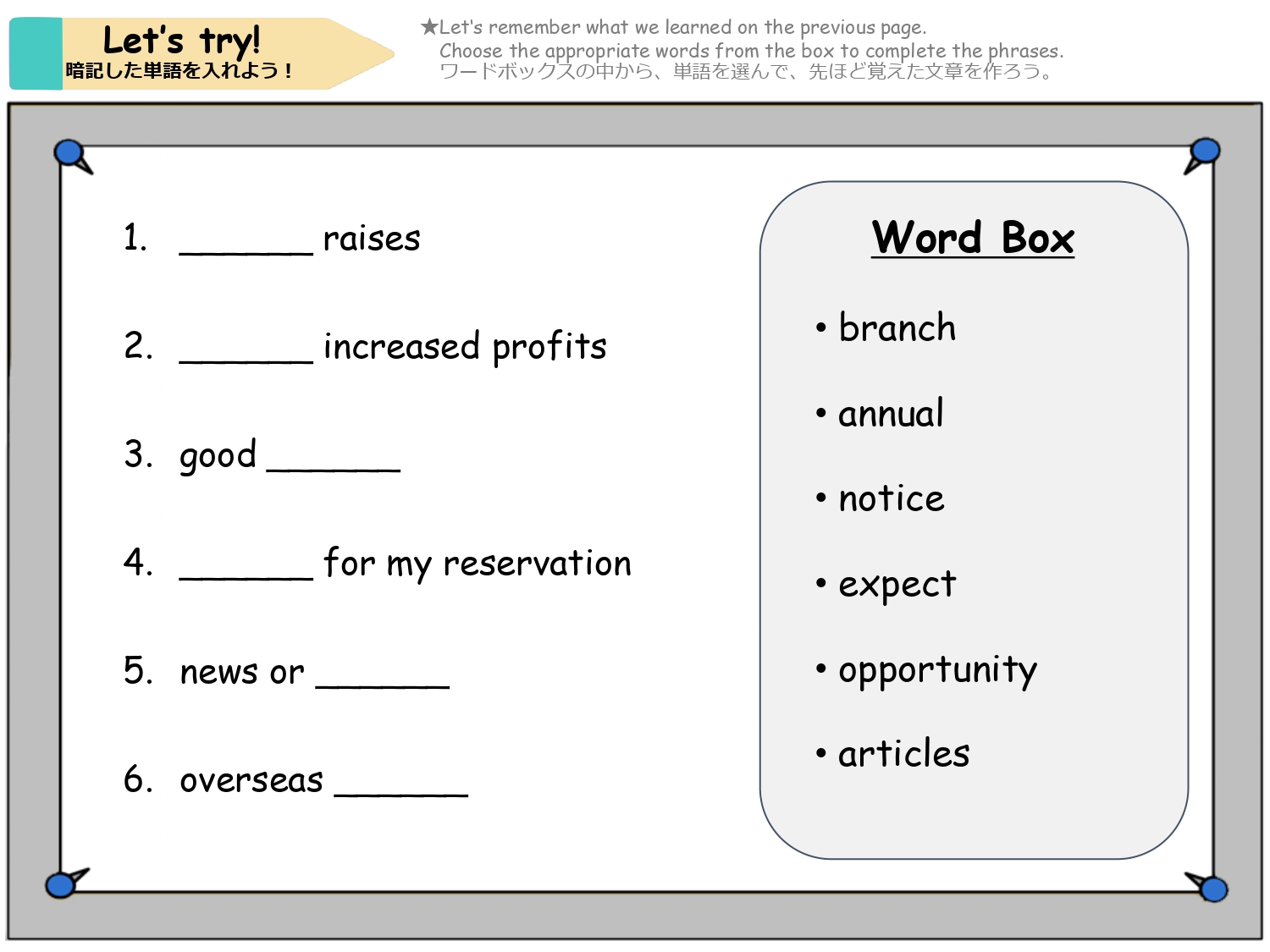 Let's try!
暗記した単語を入れよう！

★Let's remember what we learned on the previous page.
Choose the appropriate words from the box to complete the phrases.
ワードボックスの中から、単語を選んで、先ほど覚えた文章を作ろう。

1. ______ raises

2. ______ increased profits

3. good ______

4. ______ for my reservation

5. news or ______

6. overseas ______

Word Box

• branch

• annual

• notice

• expect

• opportunity

• articles